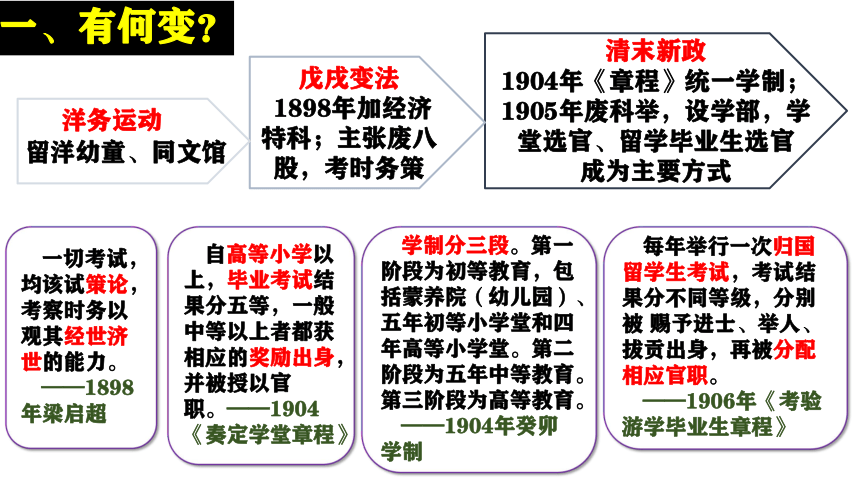 一、有何变？

洋务运动
留洋幼童、同文馆

戊戌变法
1898年加经济特科；主张废八股，考时务策

清末新政
1904年《章程》统一学制；1905年废科举，设学部，学堂选官、留学毕业生选官成为主要方式

一切考试，均该试策论，考察时务以观其经世济世的能力。
——1898年梁启超

自高等小学以上，毕业考试结果分五等，一般中等以上者都获相应的奖励出身，并被授以官职。——1904《奏定学堂章程》

学制分三段。第一阶段为初等教育，包括蒙养院（幼儿园）、五年初等小学堂和四年高等小学堂。第二阶段为五年中等教育。第三阶段为高等教育。
——1904年癸卯学制

每年举行一次归国留学生考试，考试结果分不同等级，分别被 赐予进士、举人、拔贡出身，再被分配相应官职。
——1906年《考验游学毕业生章程》